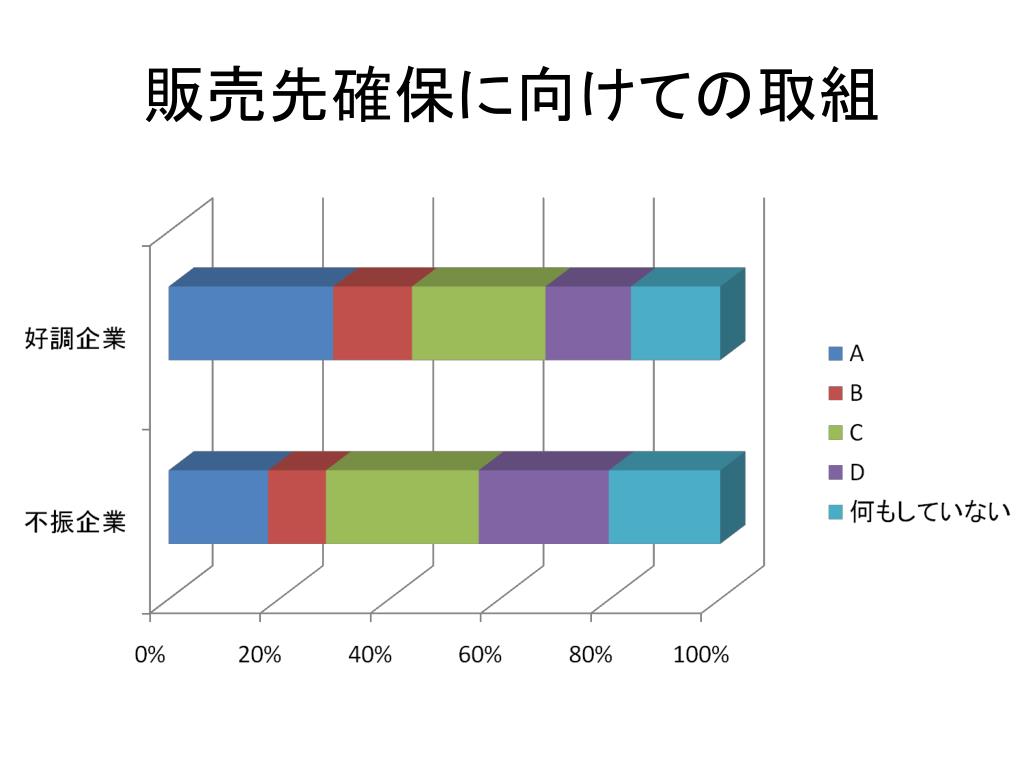 販売先確保に向けての取組

好調企業

不振企業

0% 20% 40% 60% 80% 100%

A
B
C
D
何もしていない